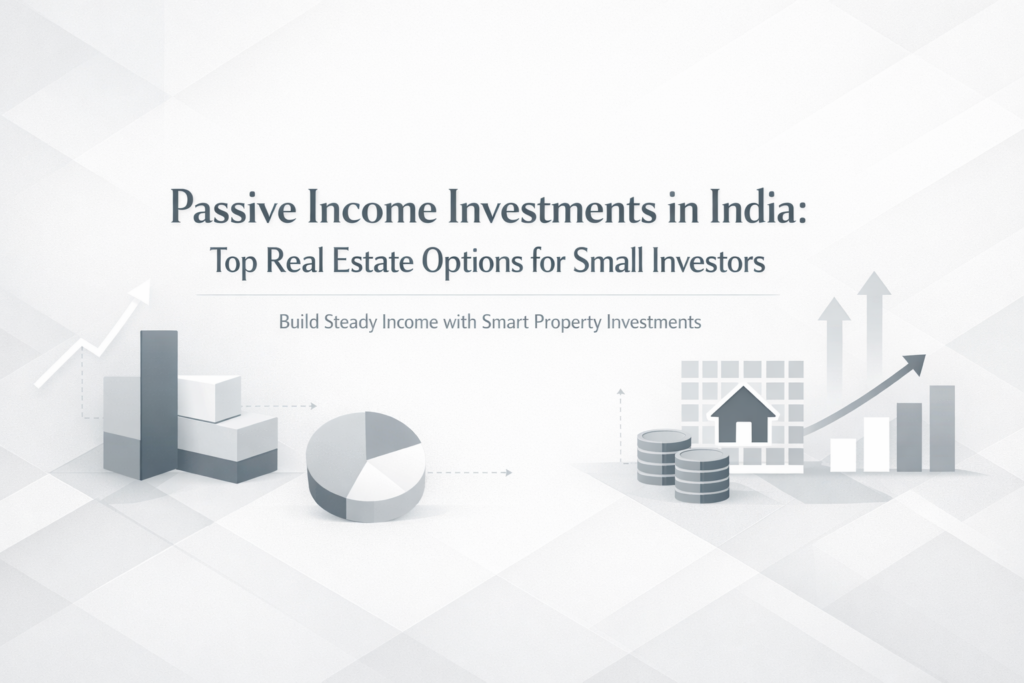 Passive Income Investments in India:
Top Real Estate Options for Small Investors

Build Steady Income with Smart Property Investments